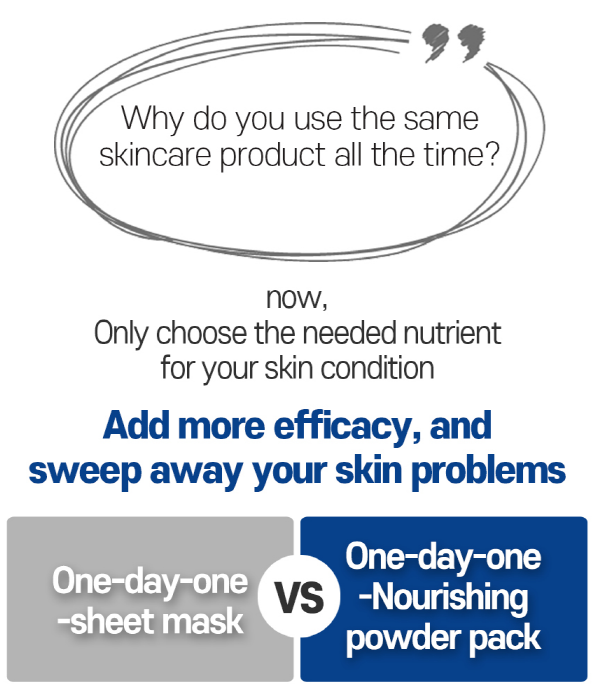 Why do you use the same skincare product all the time?

now,
Only choose the needed nutrient for your skin condition

Add more efficacy, and sweep away your skin problems

One-day-one -sheet mask

VS

One-day-one -Nourishing powder pack